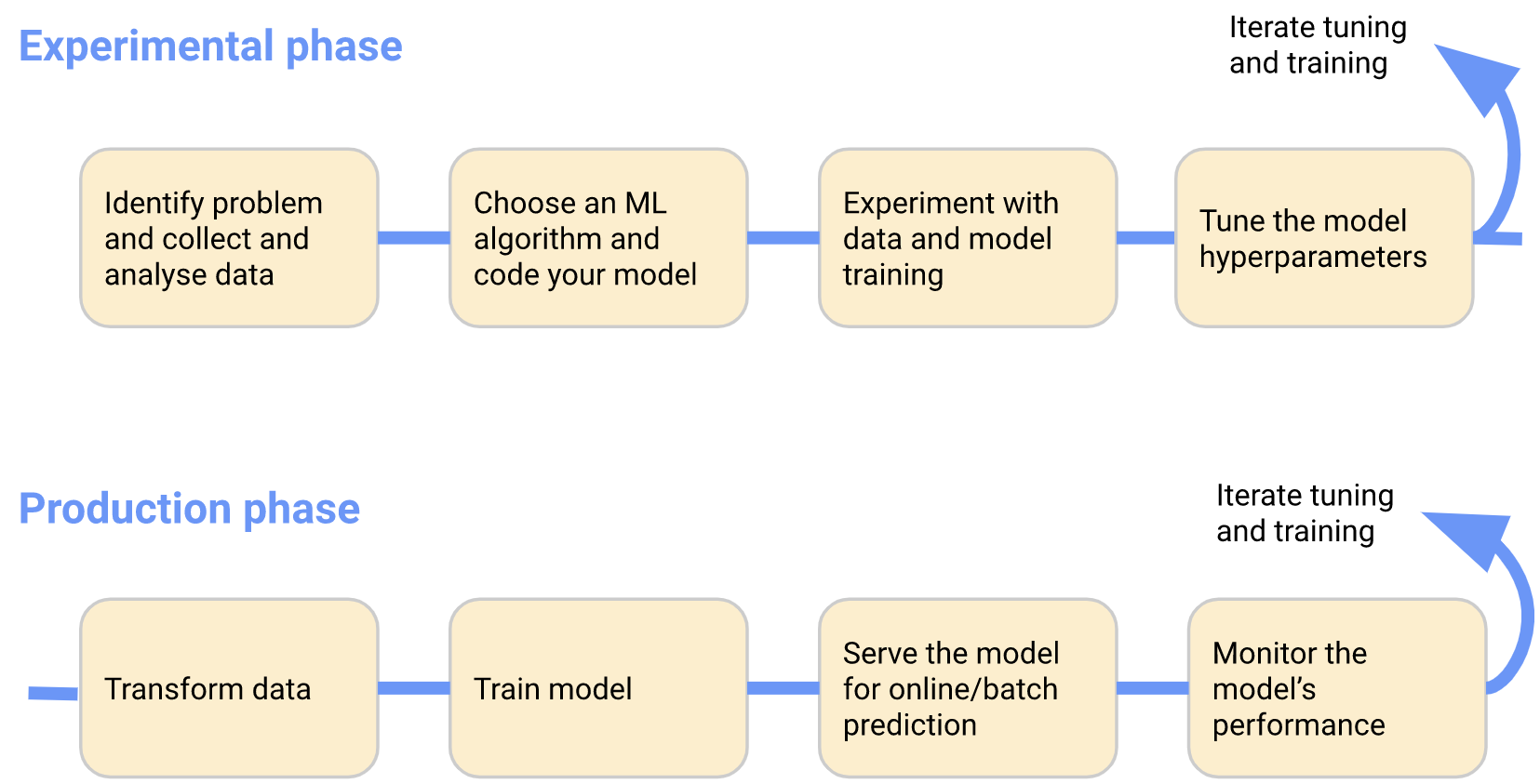 Experimental phase

Iterate tuning and training

Identify problem and collect and analyse data

Choose an ML algorithm and code your model

Experiment with data and model training

Tune the model hyperparameters

Production phase

Iterate tuning and training

Transform data

Train model

Serve the model for online/batch prediction

Monitor the model's performance